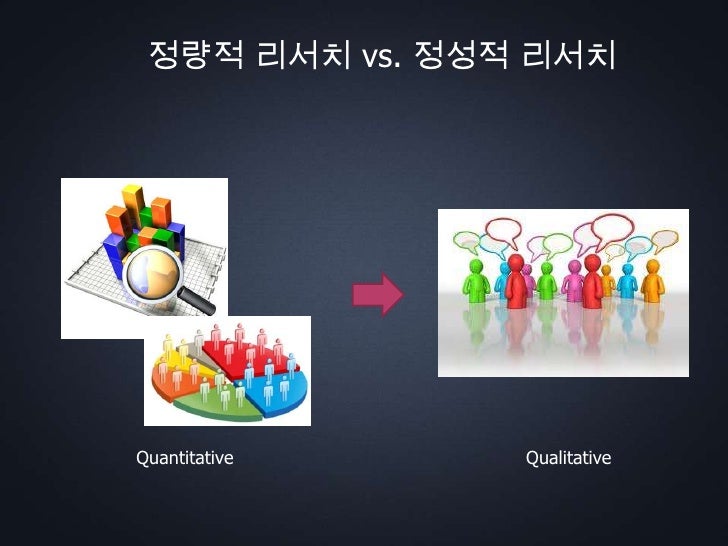 정량적 리서치 vs. 정성적 리서치

Quantitative

Qualitative